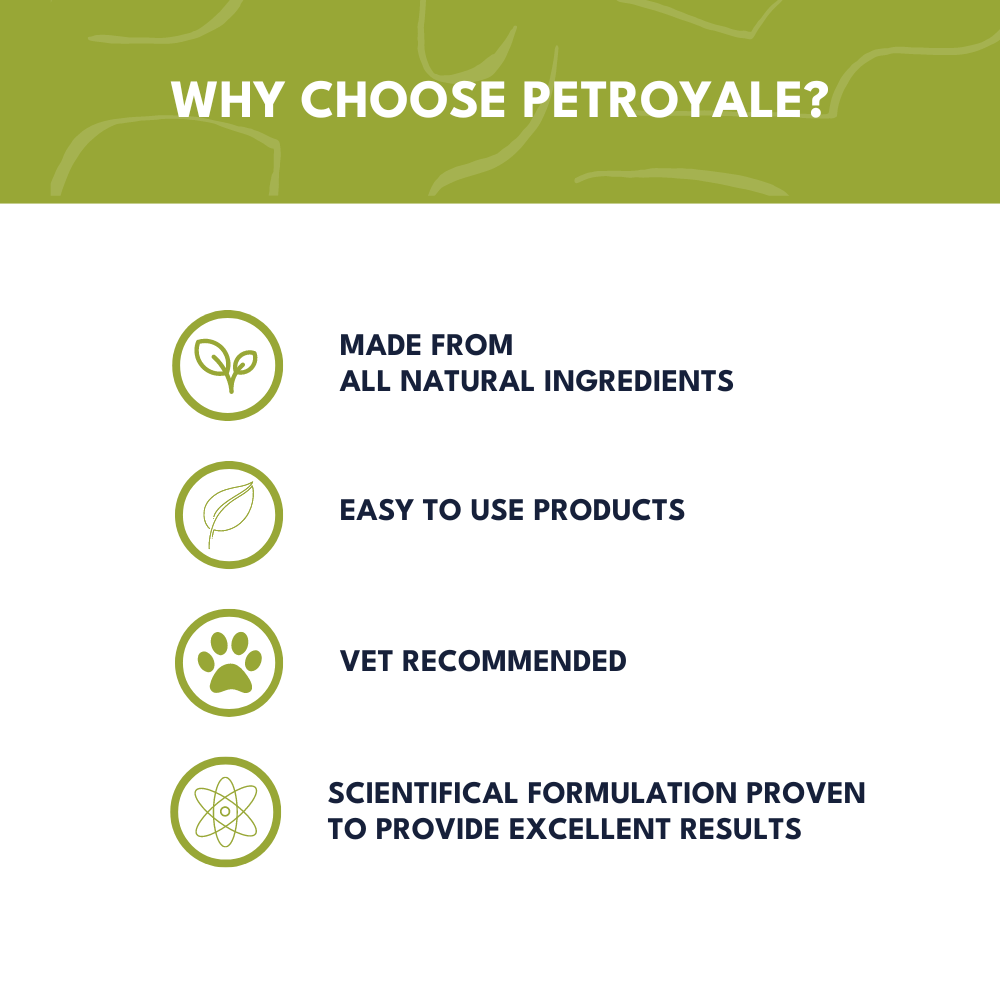 WHY CHOOSE PETROYALE?

MADE FROM ALL NATURAL INGREDIENTS

EASY TO USE PRODUCTS

VET RECOMMENDED

SCIENTIFICAL FORMULATION PROVEN TO PROVIDE EXCELLENT RESULTS